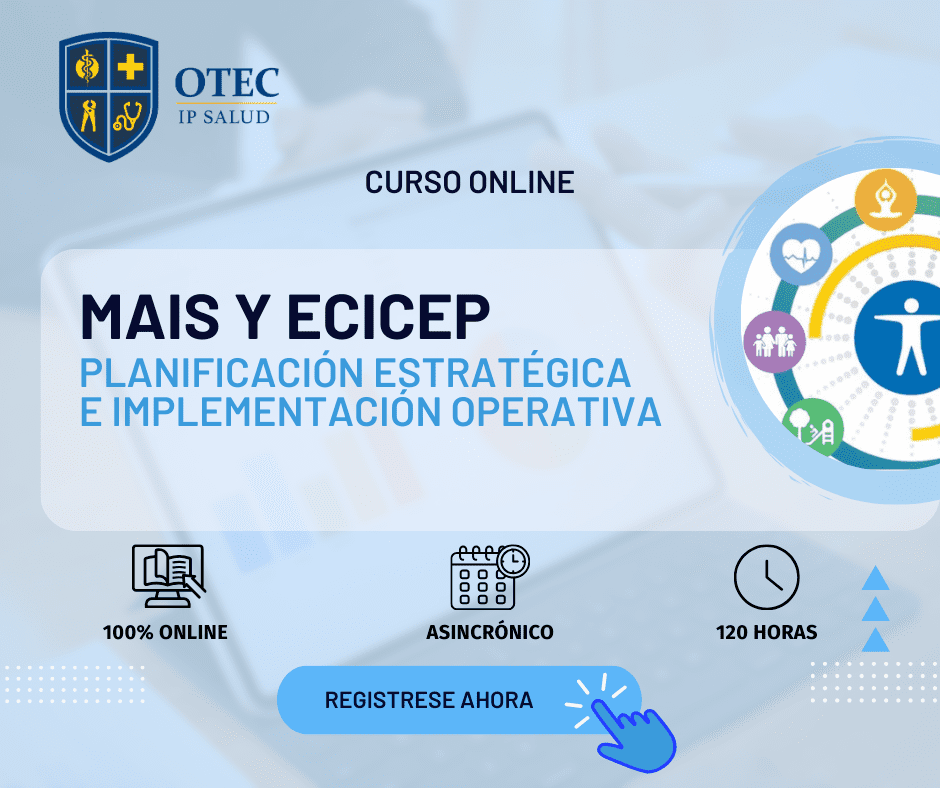 OTEC
IP SALUD

CURSO ONLINE

MAIS Y ECICEP
PLANIFICACIÓN ESTRATÉGICA E IMPLEMENTACIÓN OPERATIVA

100% ONLINE

ASINCRÓNICO

120 HORAS

REGISTRESE AHORA